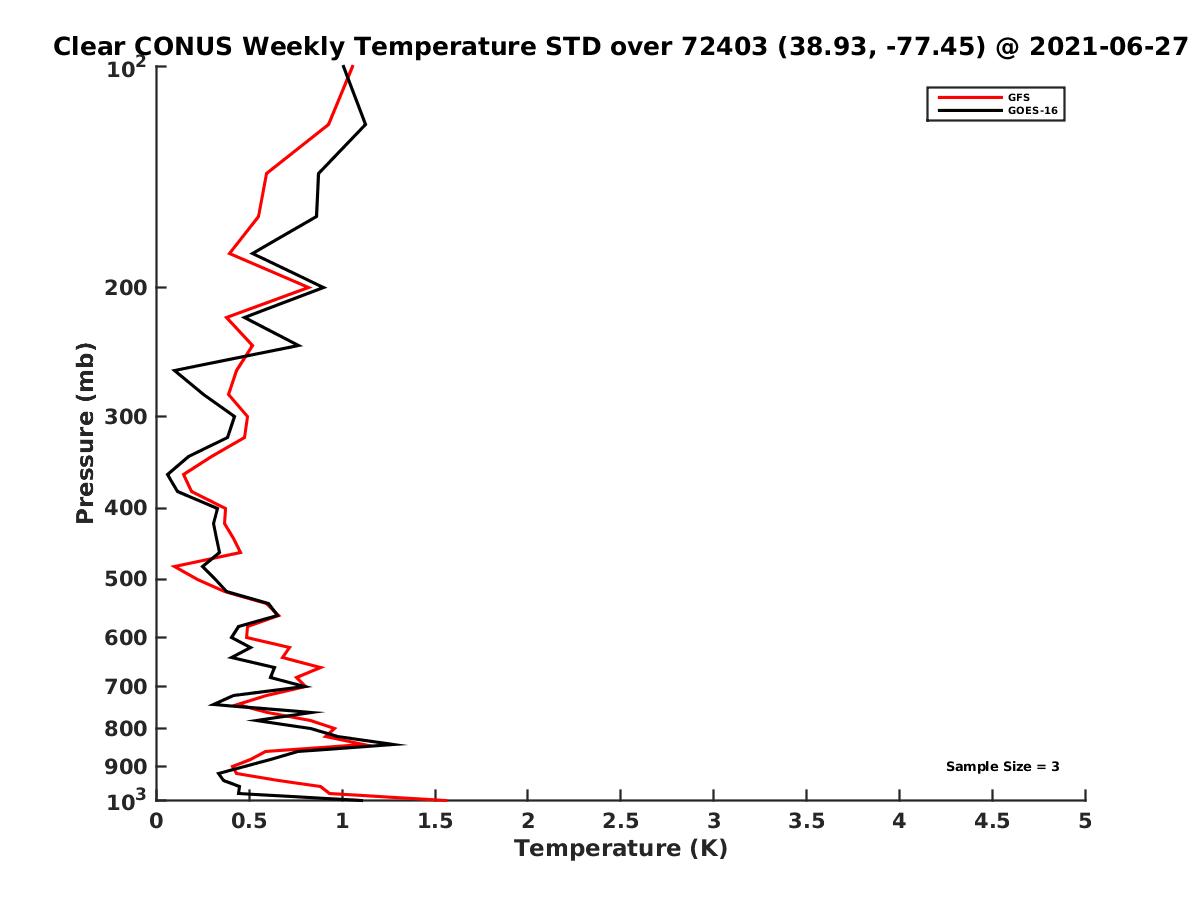 Clear CONUS Weekly Temperature STD over 72403 (38.93, -77.45) @ 2021-06-27

GFS
GOES-16

Pressure (mb)

$10^2$
200
300
400
500
600
700
800
900
$10^3$

Sample Size = 3

0
0.5
1
1.5
2
2.5
3
3.5
4
4.5
5

Temperature (K)